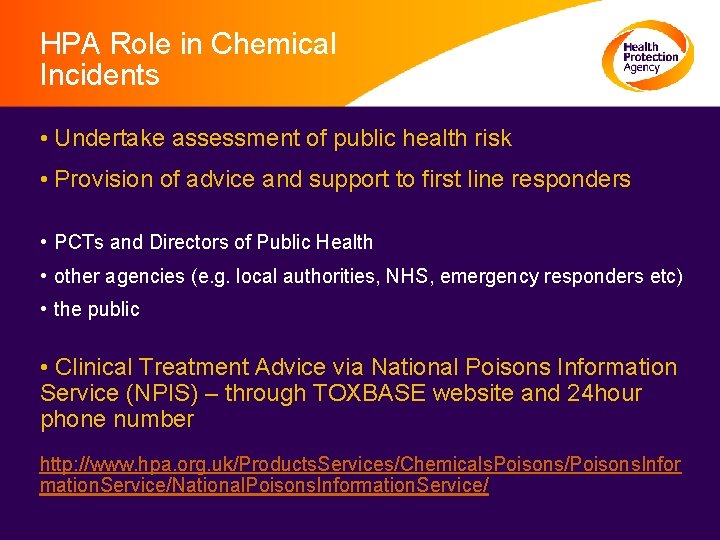 HPA Role in Chemical Incidents

Health Protection Agency

• Undertake assessment of public health risk

• Provision of advice and support to first line responders

• PCTs and Directors of Public Health

• other agencies (e.g. local authorities, NHS, emergency responders etc)

• the public

• Clinical Treatment Advice via National Poisons Information Service (NPIS) – through TOXBASE website and 24hour phone number

http://www.hpa.org.uk/ProductsServices/ChemicalsPoisons/PoisonsInformationService/NationalPoisonsInformationService/